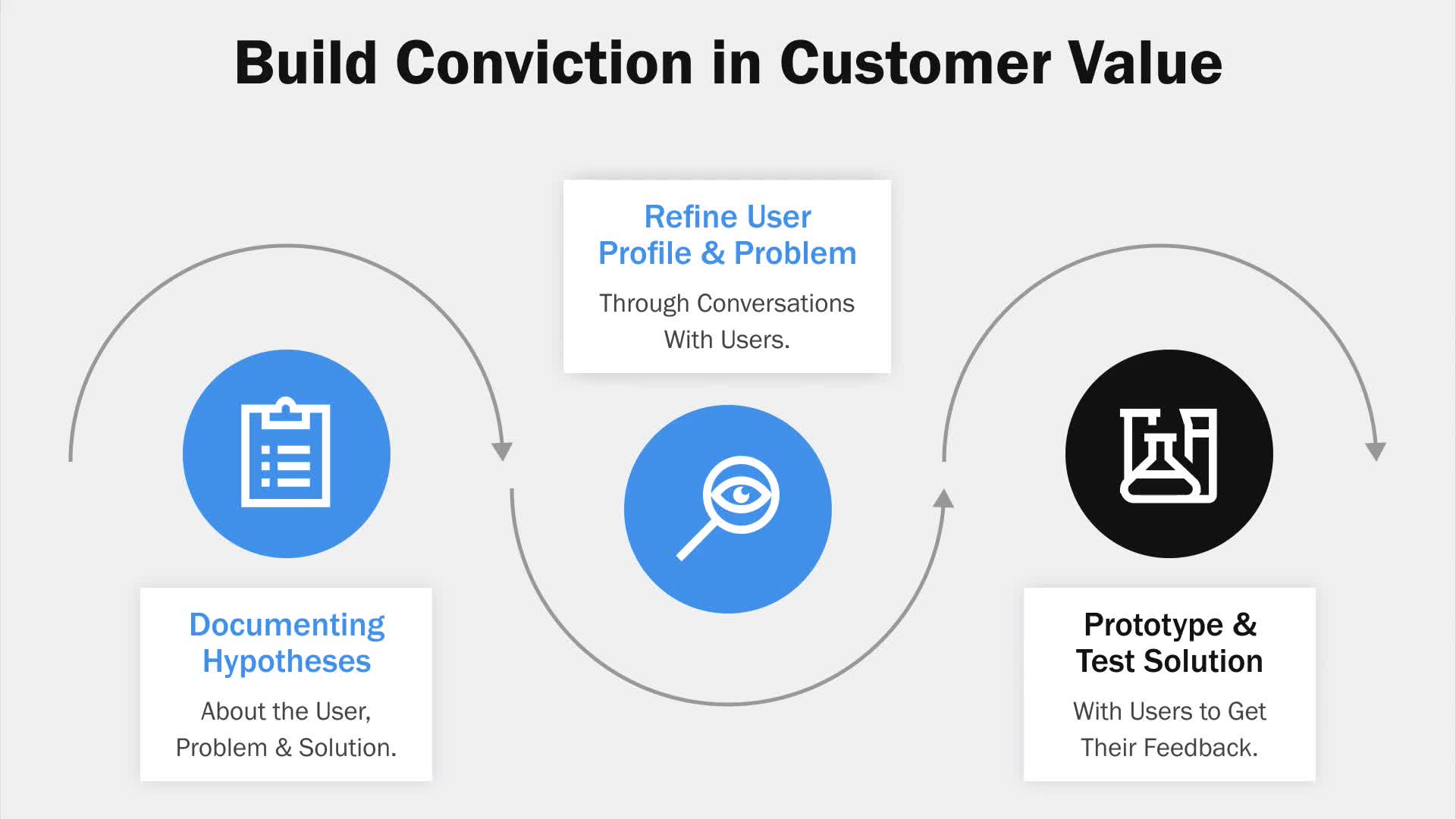 Build Conviction in Customer Value

Documenting Hypotheses

About the User, Problem & Solution.

Refine User Profile & Problem

Through Conversations With Users.

Prototype & Test Solution

With Users to Get Their Feedback.